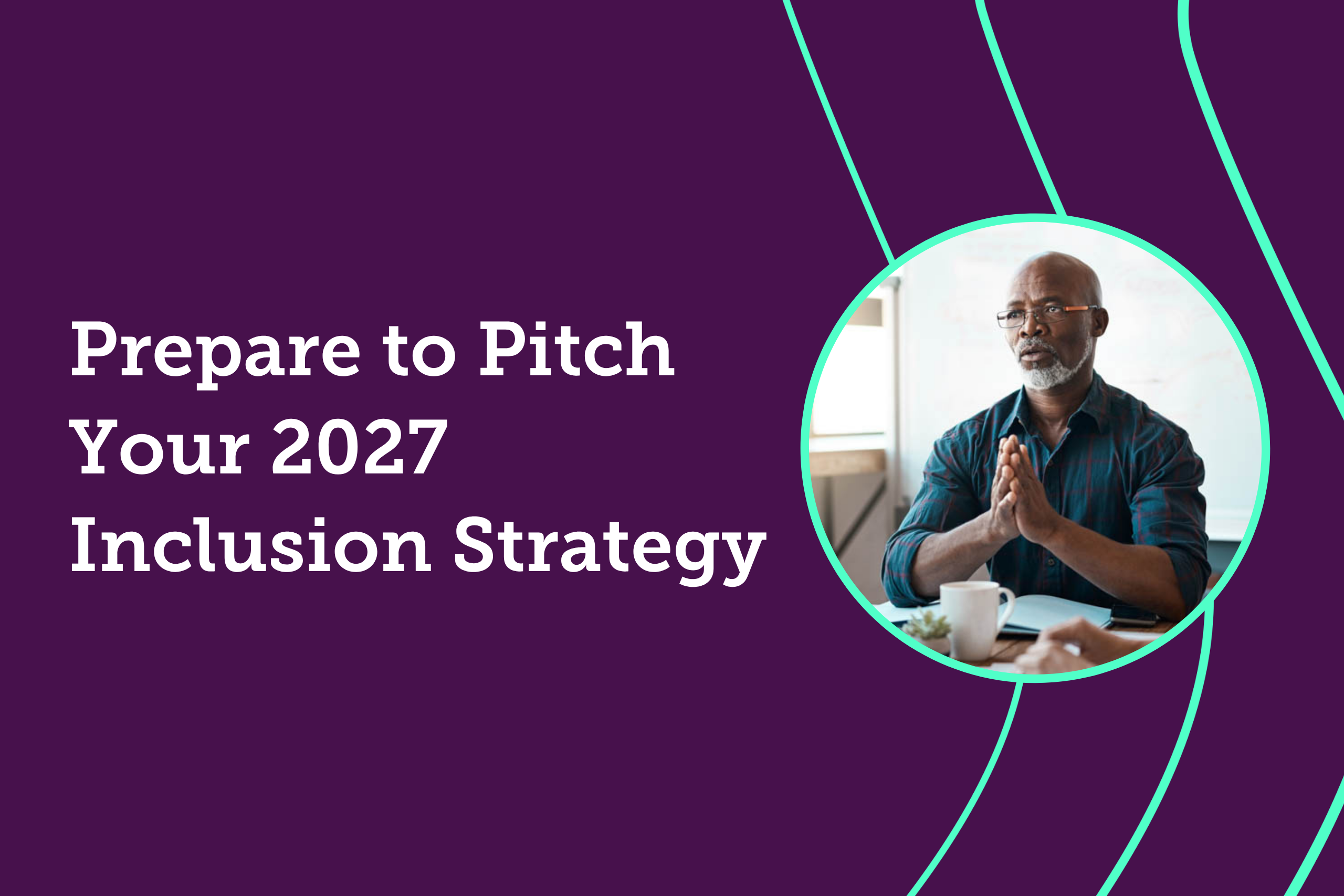 Prepare to Pitch Your 2027 Inclusion Strategy